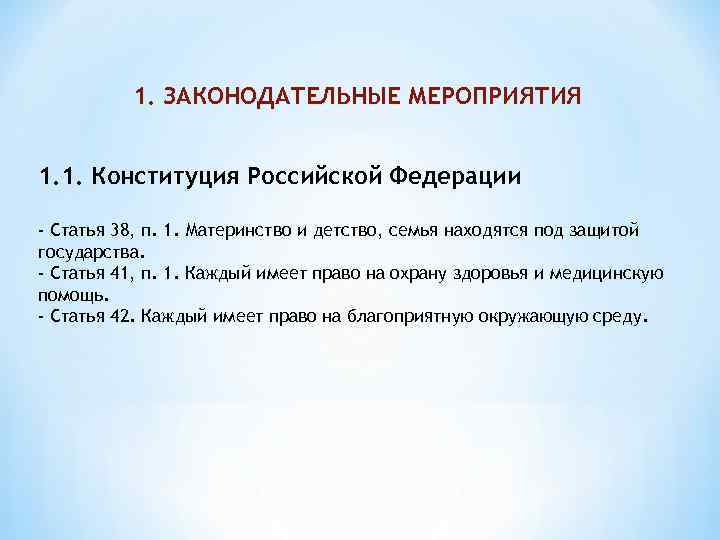 1. ЗАКОНОДАТЕЛЬНЫЕ МЕРОПРИЯТИЯ

1.1. Конституция Российской Федерации

- Статья 38, п. 1. Материнство и детство, семья находятся под защитой государства.
- Статья 41, п. 1. Каждый имеет право на охрану здоровья и медицинскую помощь.
- Статья 42. Каждый имеет право на благоприятную окружающую среду.